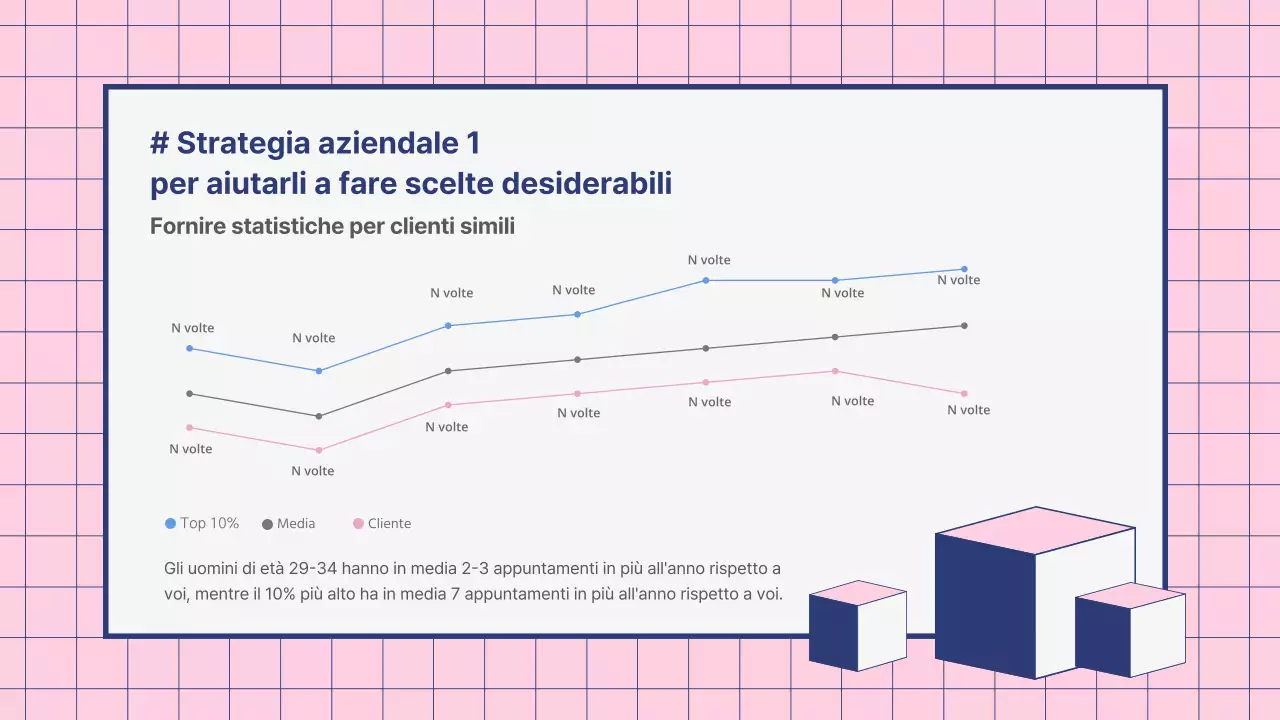 # Strategia aziendale 1
per aiutarli a fare scelte desiderabili

Fornire statistiche per clienti simili

N volte
N volte
N volte
N volte
N volte
N volte
N volte

N volte
N volte
N volte
N volte
N volte
N volte
N volte

Top 10%
Media
Cliente

Gli uomini di età 29-34 hanno in media 2-3 appuntamenti in più all'anno rispetto a voi, mentre il 10% più alto ha in media 7 appuntamenti in più all'anno rispetto a voi.